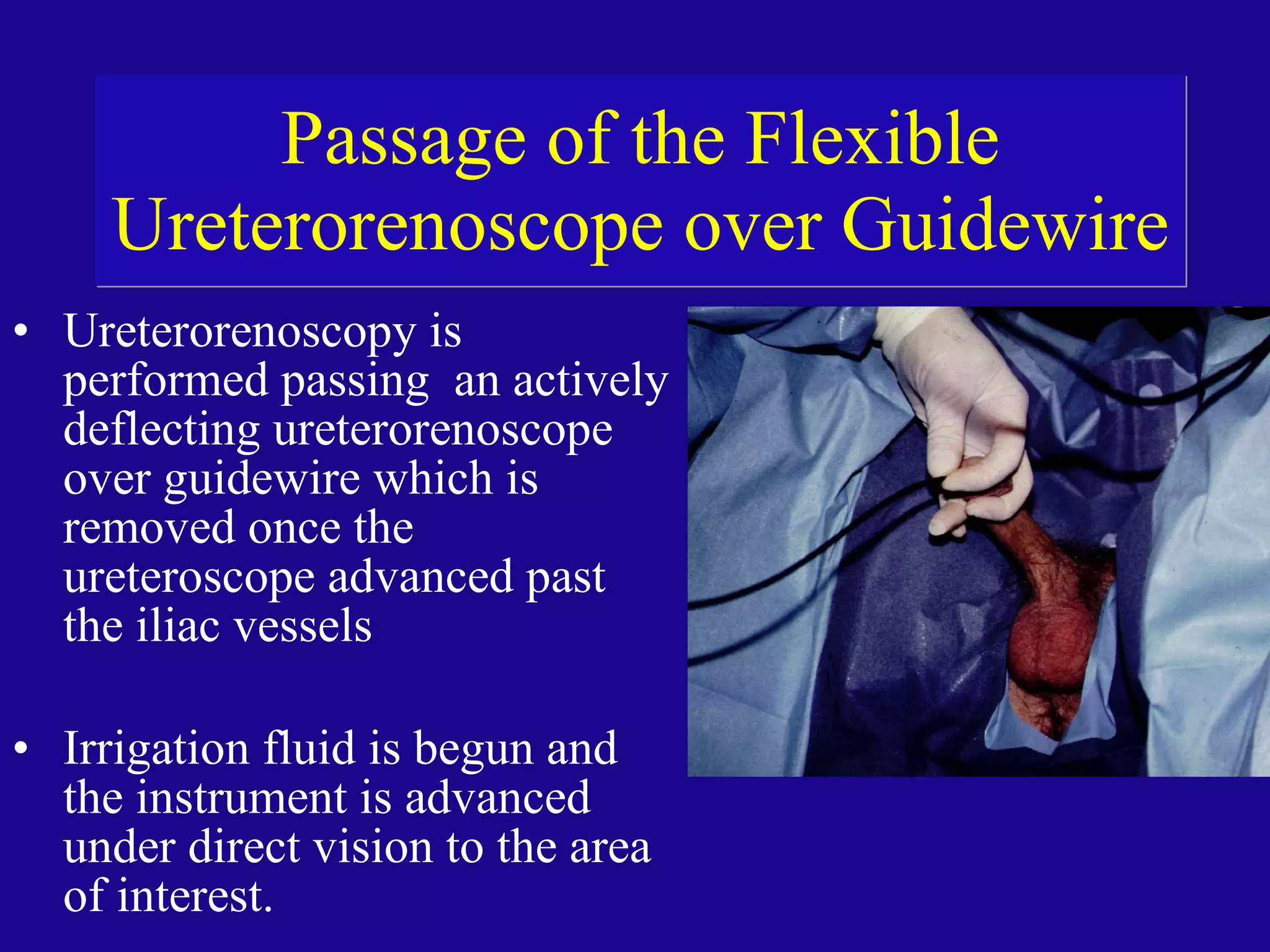 Passage of the Flexible Ureterorenoscope over Guidewire

• Ureterorenoscopy is performed passing an actively deflecting ureterorenoscope over guidewire which is removed once the ureteroscope advanced past the iliac vessels

• Irrigation fluid is begun and the instrument is advanced under direct vision to the area of interest.